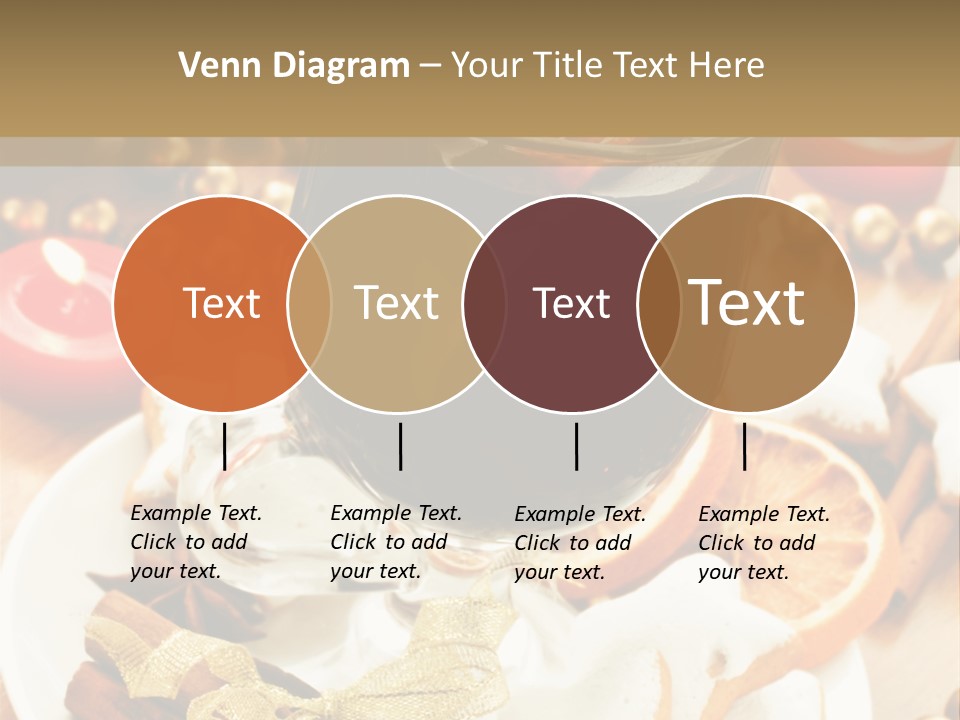 Venn Diagram – Your Title Text Here

Text

Text

Text

Text

Example Text. Click to add your text.

Example Text. Click to add your text.

Example Text. Click to add your text.

Example Text. Click to add your text.